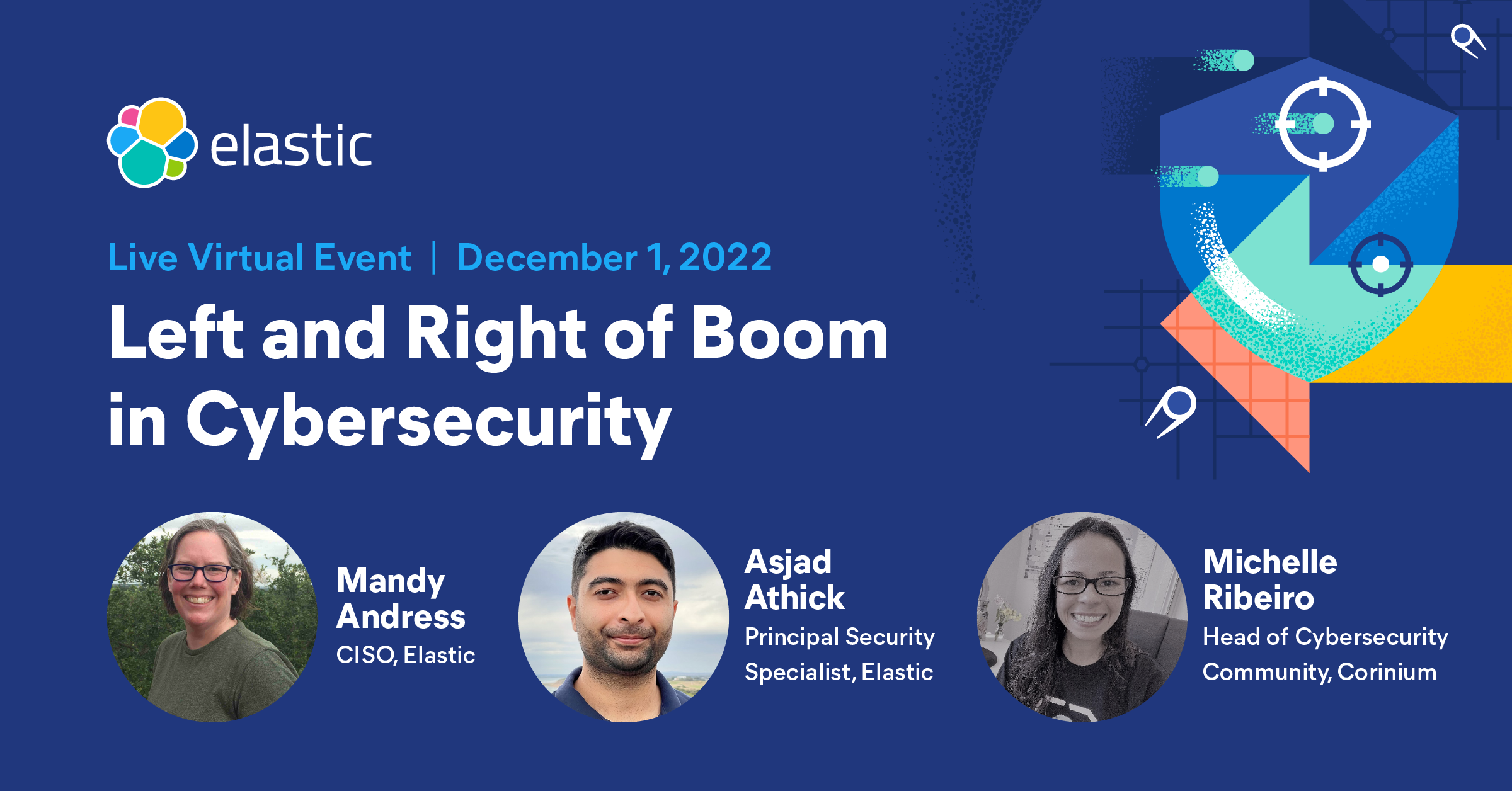 elastic

Live Virtual Event | December 1, 2022

Left and Right of Boom in Cybersecurity

Mandy Andress
CISO, Elastic

Asjad Athick
Principal Security Specialist, Elastic

Michelle Ribeiro
Head of Cybersecurity Community, Corinium